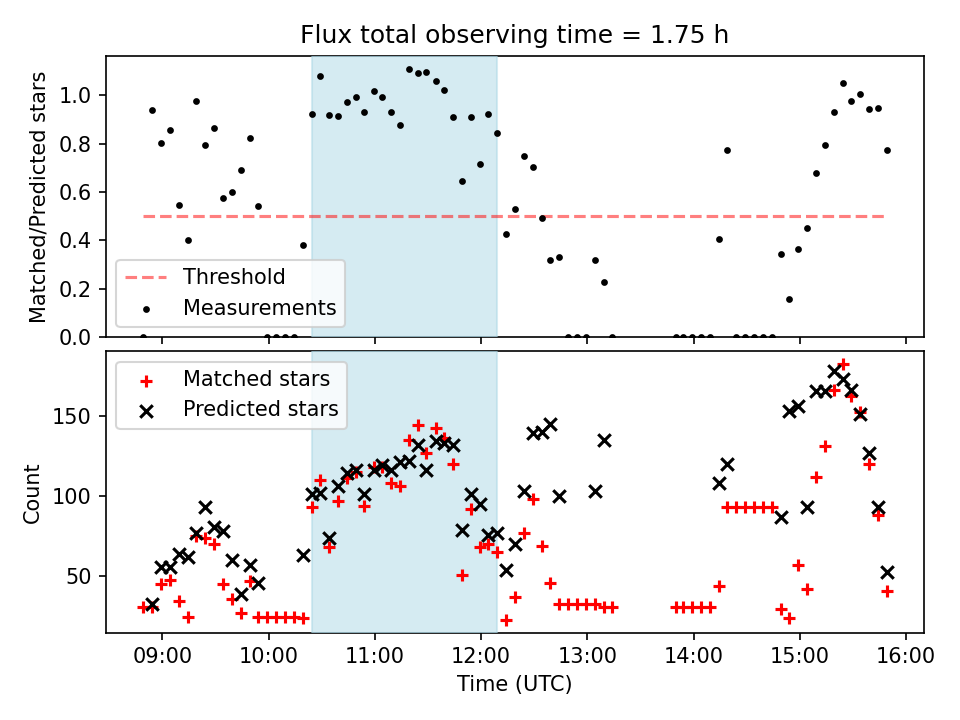 Flux total observing time = 1.75 h

Matched/Predicted stars

1.0
0.8
0.6
0.4
0.2
0.0

Threshold
Measurements

Matched stars
Predicted stars

Count

150
100
50

09:00
10:00
11:00
12:00
13:00
14:00
15:00
16:00

Time (UTC)